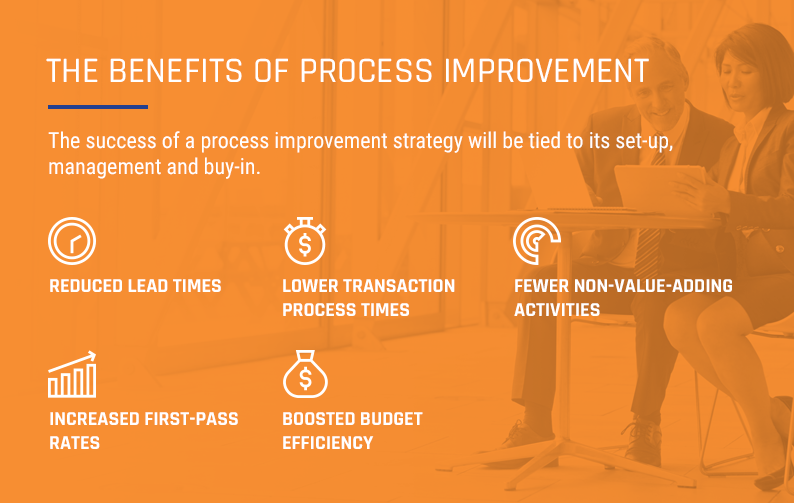 THE BENEFITS OF PROCESS IMPROVEMENT

The success of a process improvement strategy will be tied to its set-up, management and buy-in.

REDUCED LEAD TIMES

LOWER TRANSACTION PROCESS TIMES

FEWER NON-VALUE-ADDING ACTIVITIES

INCREASED FIRST-PASS RATES

BOOSTED BUDGET EFFICIENCY